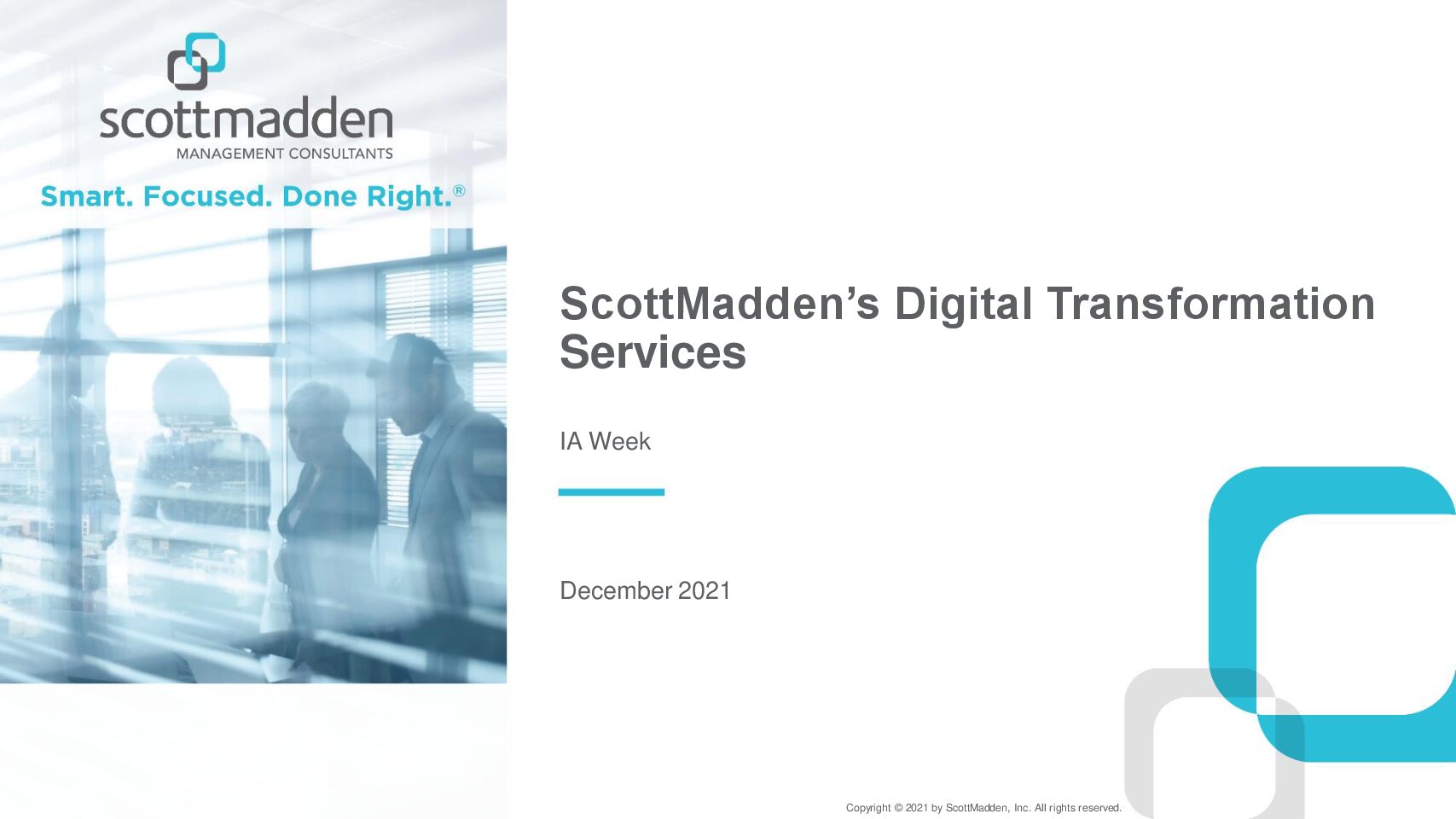 scottmadden
MANAGEMENT CONSULTANTS

Smart. Focused. Done Right.®

ScottMadden’s Digital Transformation Services

IA Week

December 2021

Copyright © 2021 by ScottMadden, Inc. All rights reserved.